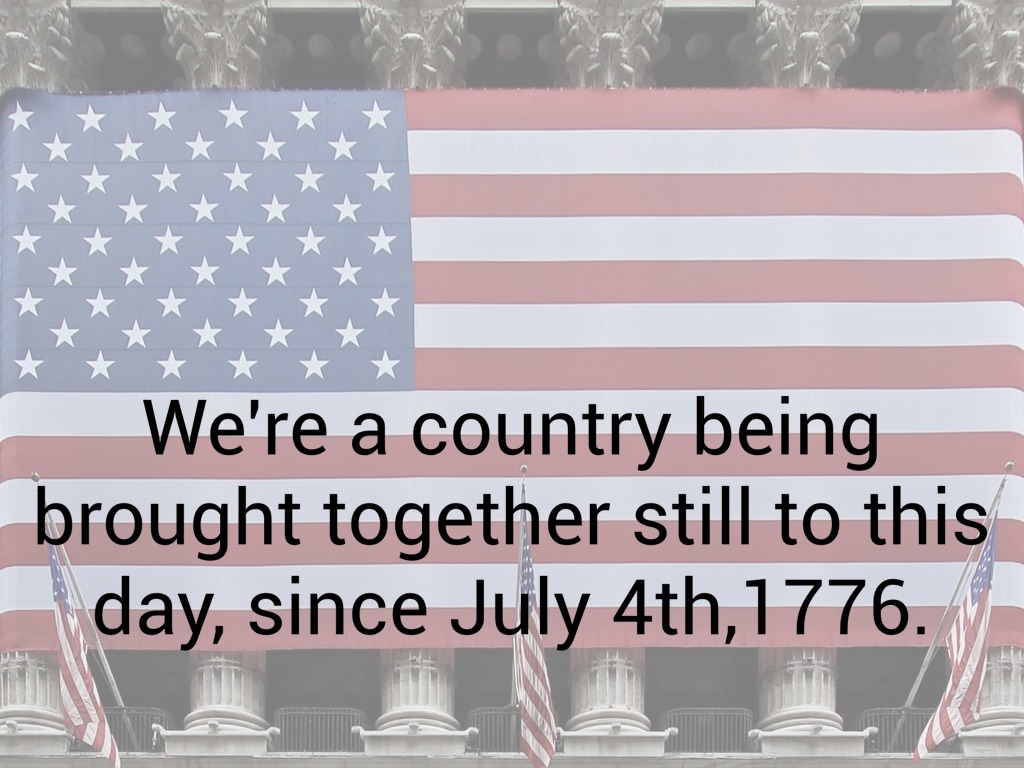 We're a country being brought together still to this day, since July 4th,1776.